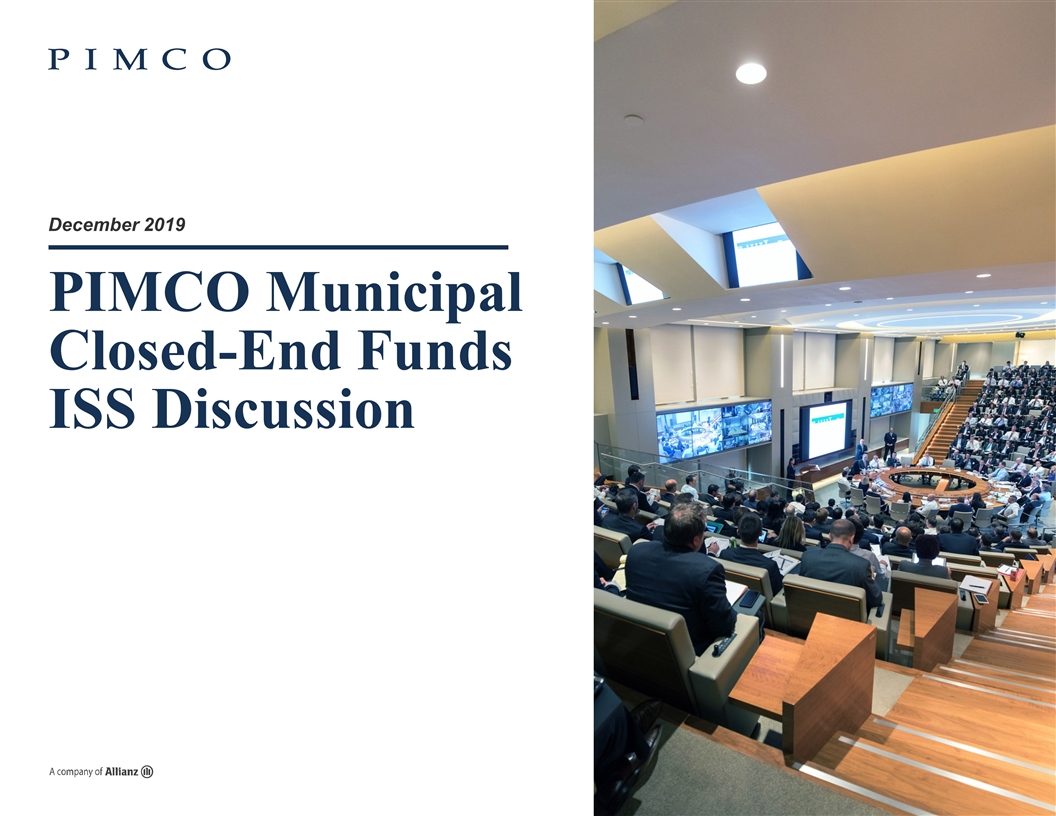 PIMCO

December 2019

PIMCO Municipal Closed-End Funds ISS Discussion

A company of Allianz